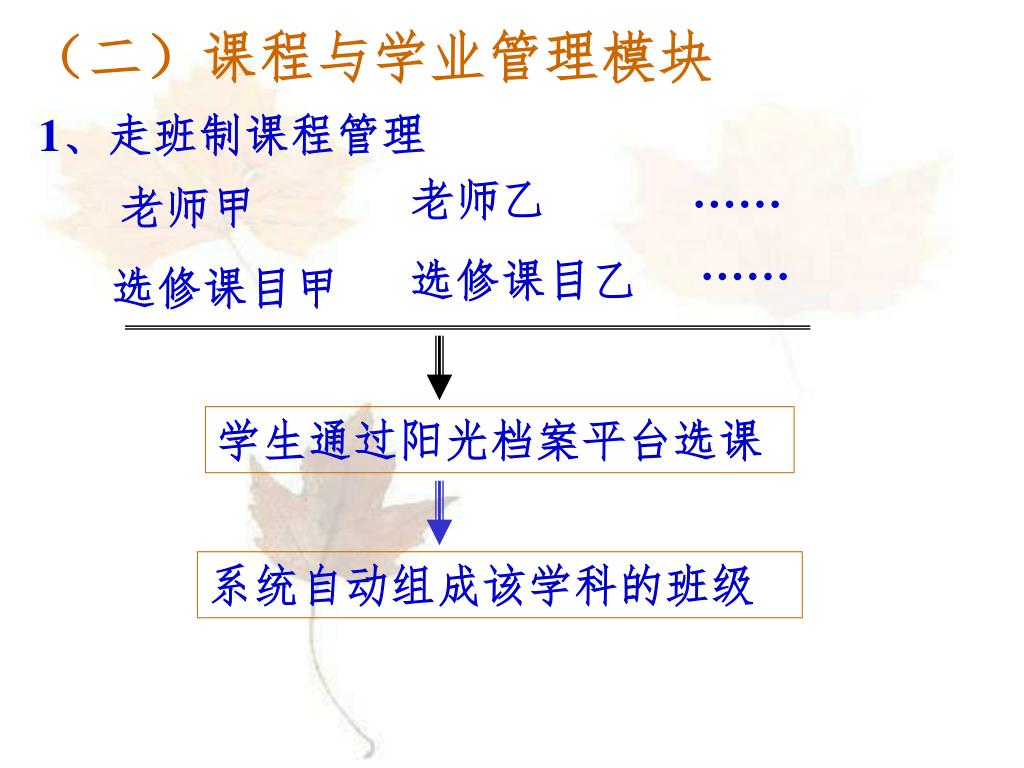 （二）课程与学业管理模块

1、走班制课程管理

老师甲 老师乙 ……

选修课目甲 选修课目乙 ……

学生通过阳光档案平台选课

系统自动组成该学科的班级